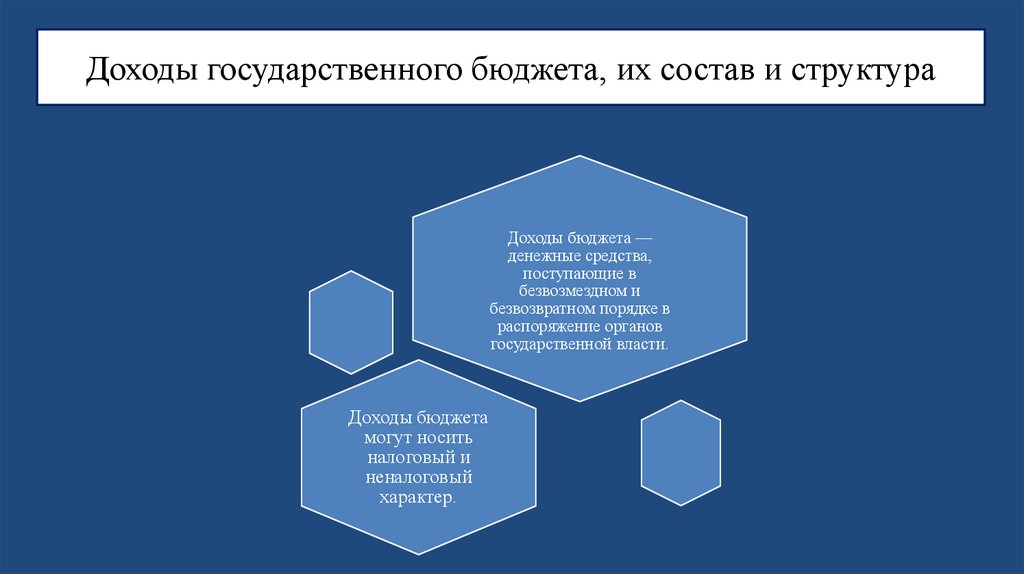 Доходы государственного бюджета, их состав и структура

Доходы бюджета — денежные средства, поступающие в безвозмездном и безвозвратном порядке в распоряжение органов государственной власти.

Доходы бюджета могут носить налоговый и неналоговый характер.